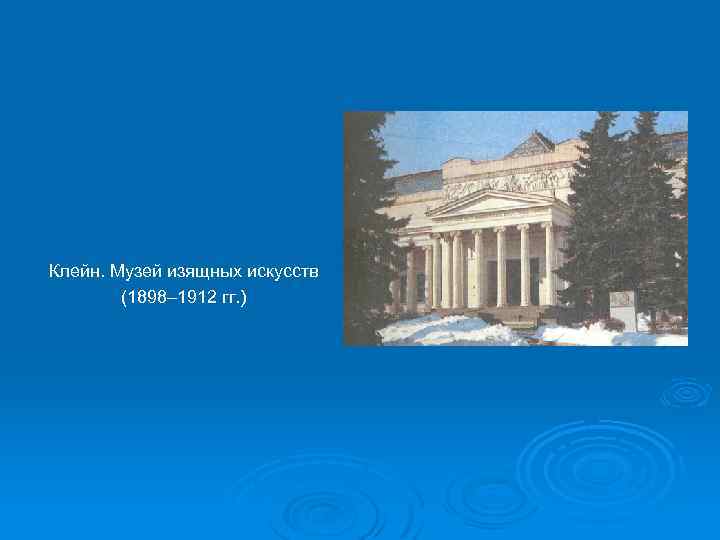 Клейн. Музей изящных искусств
(1898–1912 гг.)